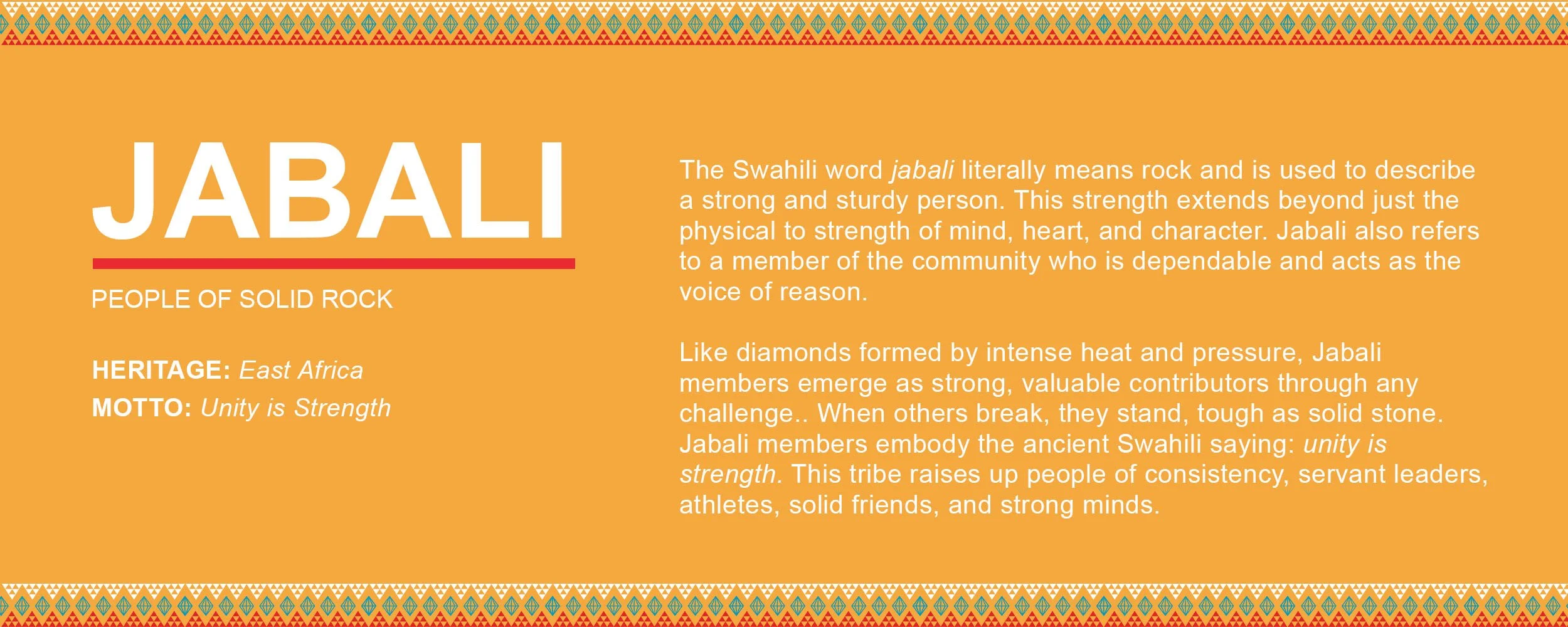 JABALI

PEOPLE OF SOLID ROCK

HERITAGE: East Africa

MOTTO: Unity is Strength

The Swahili word jabali literally means rock and is used to describe a strong and sturdy person. This strength extends beyond just the physical to strength of mind, heart, and character. Jabali also refers to a member of the community who is dependable and acts as the voice of reason.

Like diamonds formed by intense heat and pressure, Jabali members emerge as strong, valuable contributors through any challenge.. When others break, they stand, tough as solid stone. Jabali members embody the ancient Swahili saying: unity is strength. This tribe raises up people of consistency, servant leaders, athletes, solid friends, and strong minds.